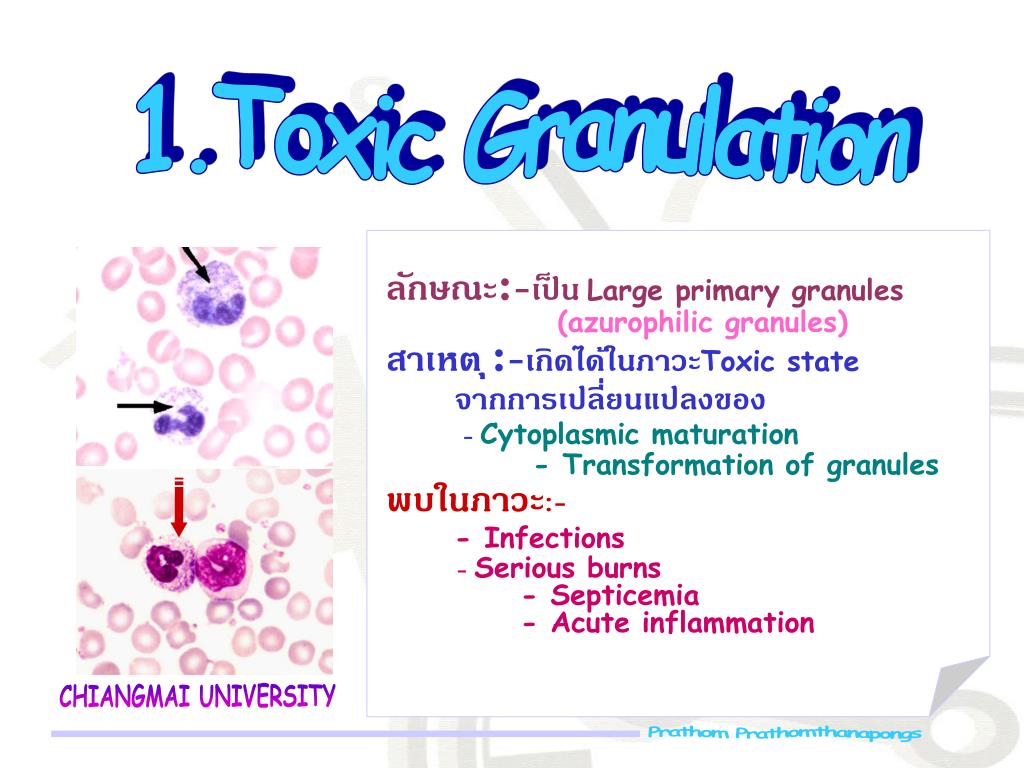 1.Toxic Granulation

ลักษณะ:-เป็น Large primary granules
(azurophilic granules)
สาเหตุ :-เกิดได้ในภาวะToxic state
จากการเปลี่ยนแปลงของ
- Cytoplasmic maturation
- Transformation of granules
พบในภาวะ:-
- Infections
- Serious burns
- Septicemia
- Acute inflammation

CHIANGMAI UNIVERSITY

Prathom Prathomthanapongs